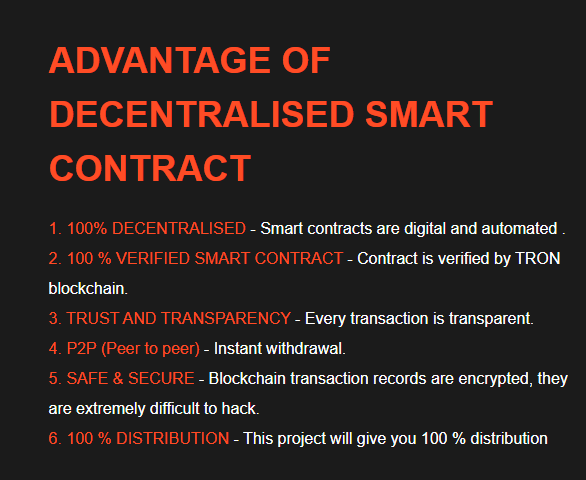 ADVANTAGE OF DECENTRALISED SMART CONTRACT

1. 100% DECENTRALISED - Smart contracts are digital and automated .
2. 100 % VERIFIED SMART CONTRACT - Contract is verified by TRON blockchain.
3. TRUST AND TRANSPARENCY - Every transaction is transparent.
4. P2P (Peer to peer) - Instant withdrawal.
5. SAFE & SECURE - Blockchain transaction records are encrypted, they are extremely difficult to hack.
6. 100 % DISTRIBUTION - This project will give you 100 % distribution